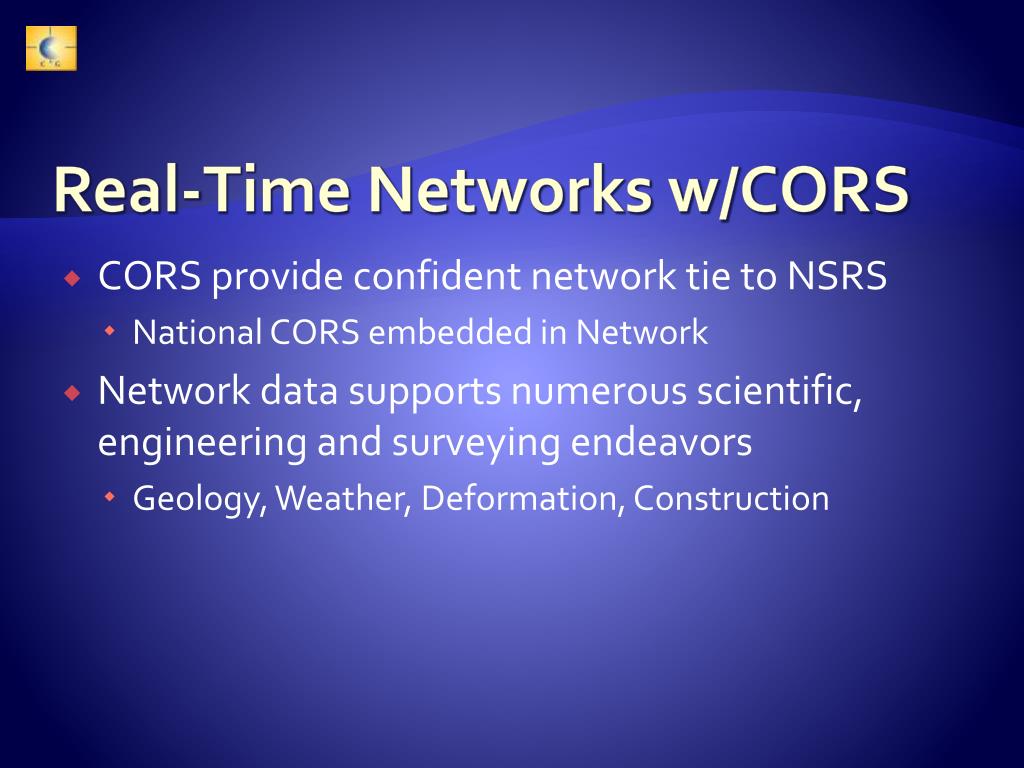 Real-Time Networks w/CORS

CORS provide confident network tie to NSRS

National CORS embedded in Network

Network data supports numerous scientific, engineering and surveying endeavors

Geology, Weather, Deformation, Construction